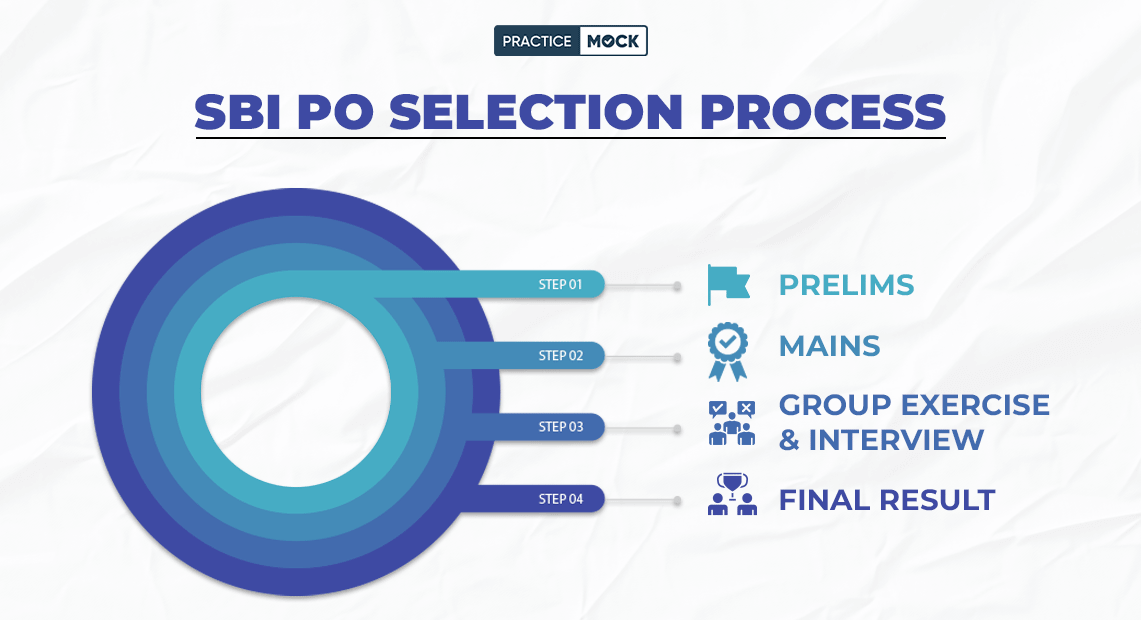 PRACTICE MOCK

SBI PO SELECTION PROCESS

STEP 01
PRELIMS

STEP 02
MAINS

STEP 03
GROUP EXERCISE & INTERVIEW

STEP 04
FINAL RESULT